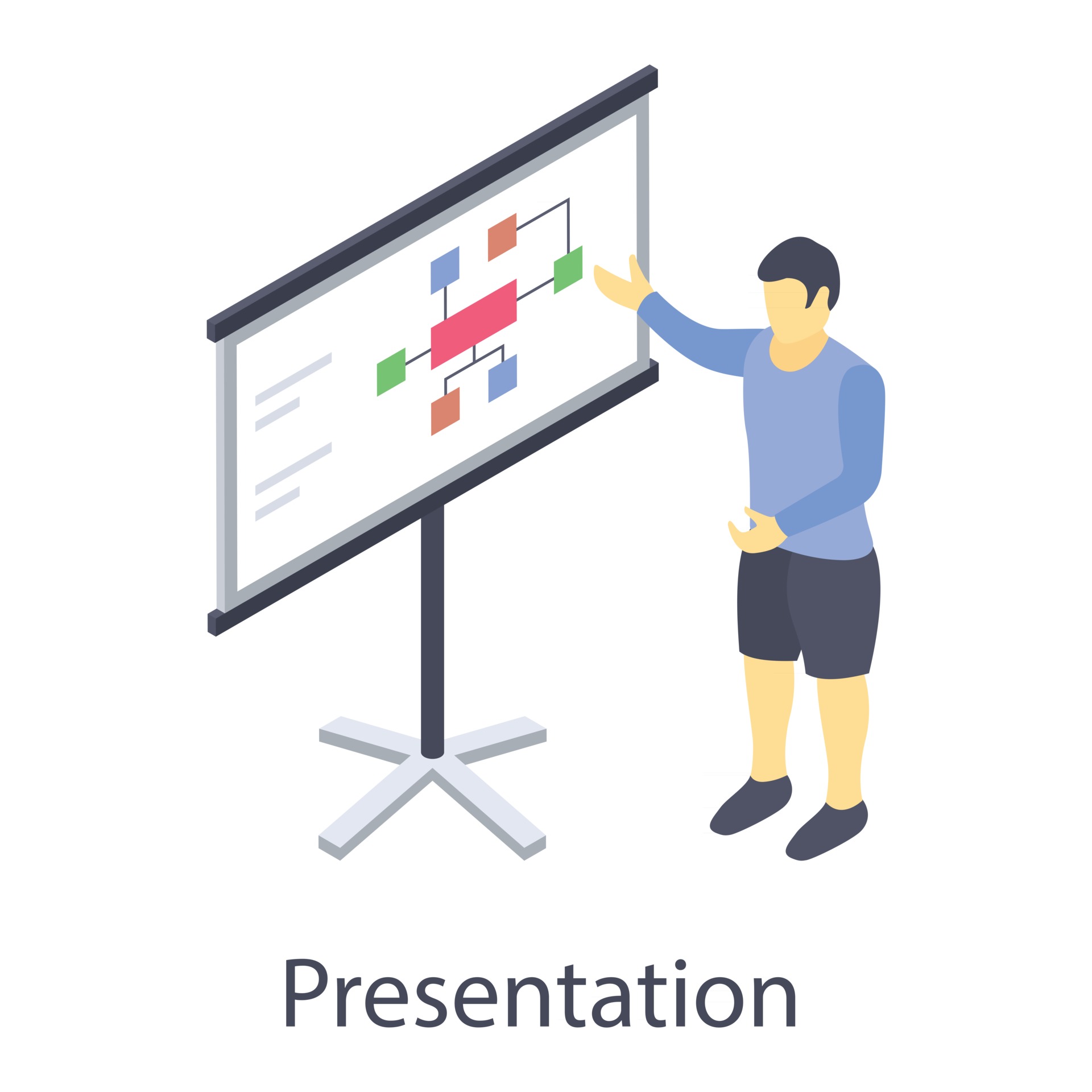 Presentation